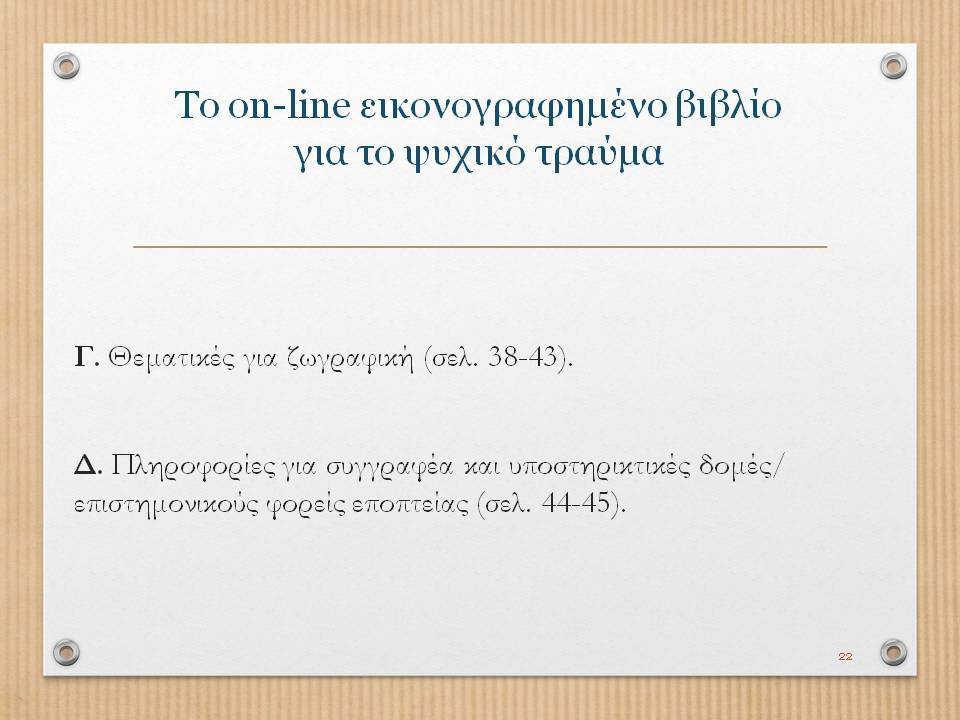 Το on-line εικονογραφημένο βιβλίο για το ψυχικό τραύμα

Γ. Θεματικές για ζωγραφική (σελ. 38-43).

Δ. Πληροφορίες για συγγραφέα και υποστηρικτικές δομές/ επιστημονικούς φορείς εποπτείας (σελ. 44-45).

22